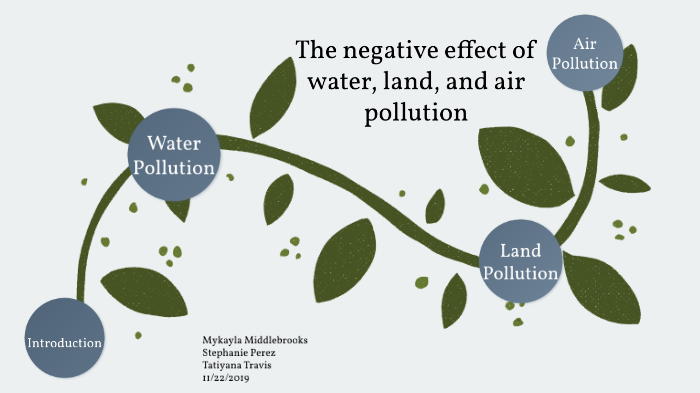 The negative effect of water, land, and air pollution

Air Pollution

Water Pollution

Land Pollution

Introduction

Mykayla Middlebrooks
Stephanie Perez
Tatiyana Travis
11/22/2019